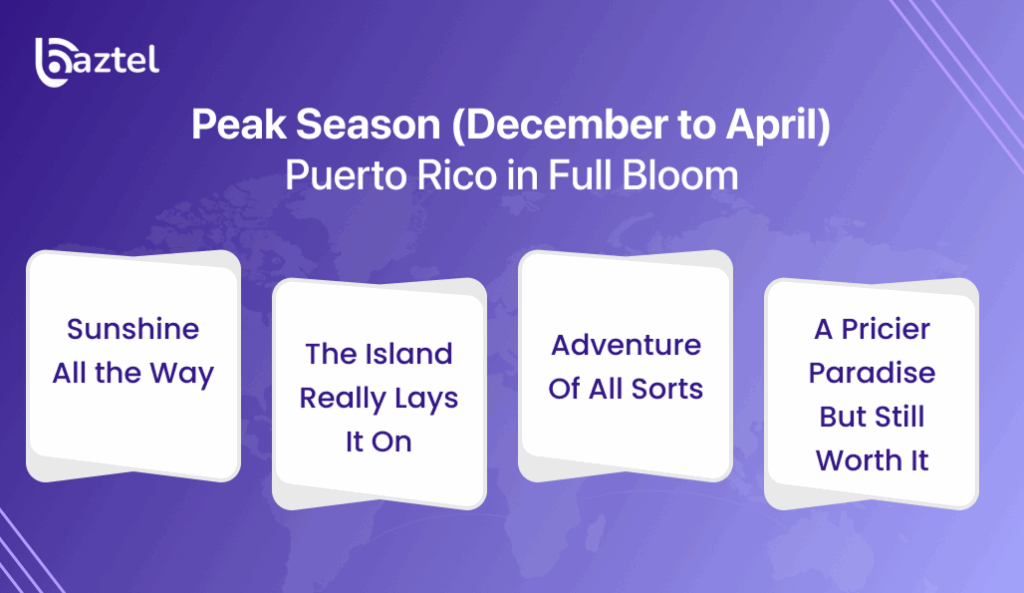 baztel

Peak Season (December to April)
Puerto Rico in Full Bloom

Sunshine All the Way

The Island Really Lays It On

Adventure Of All Sorts

A Pricier Paradise But Still Worth It